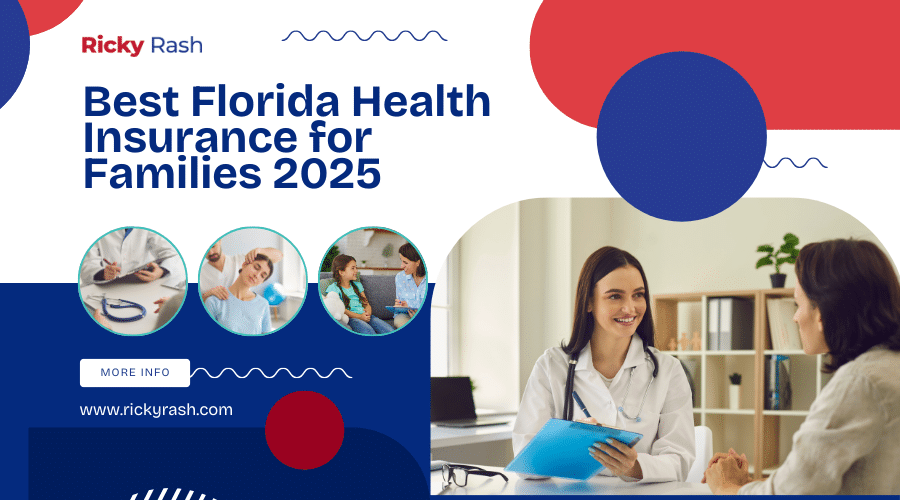 Ricky Rash

Best Florida Health Insurance for Families 2025

MORE INFO

www.rickyrash.com